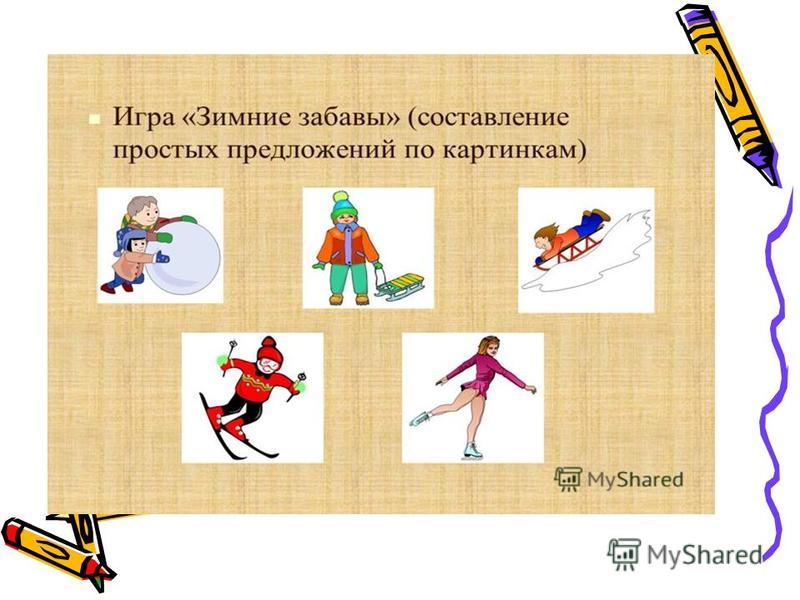 Игра «Зимние забавы» (составление простых предложений по картинкам)

MyShared

MyShared